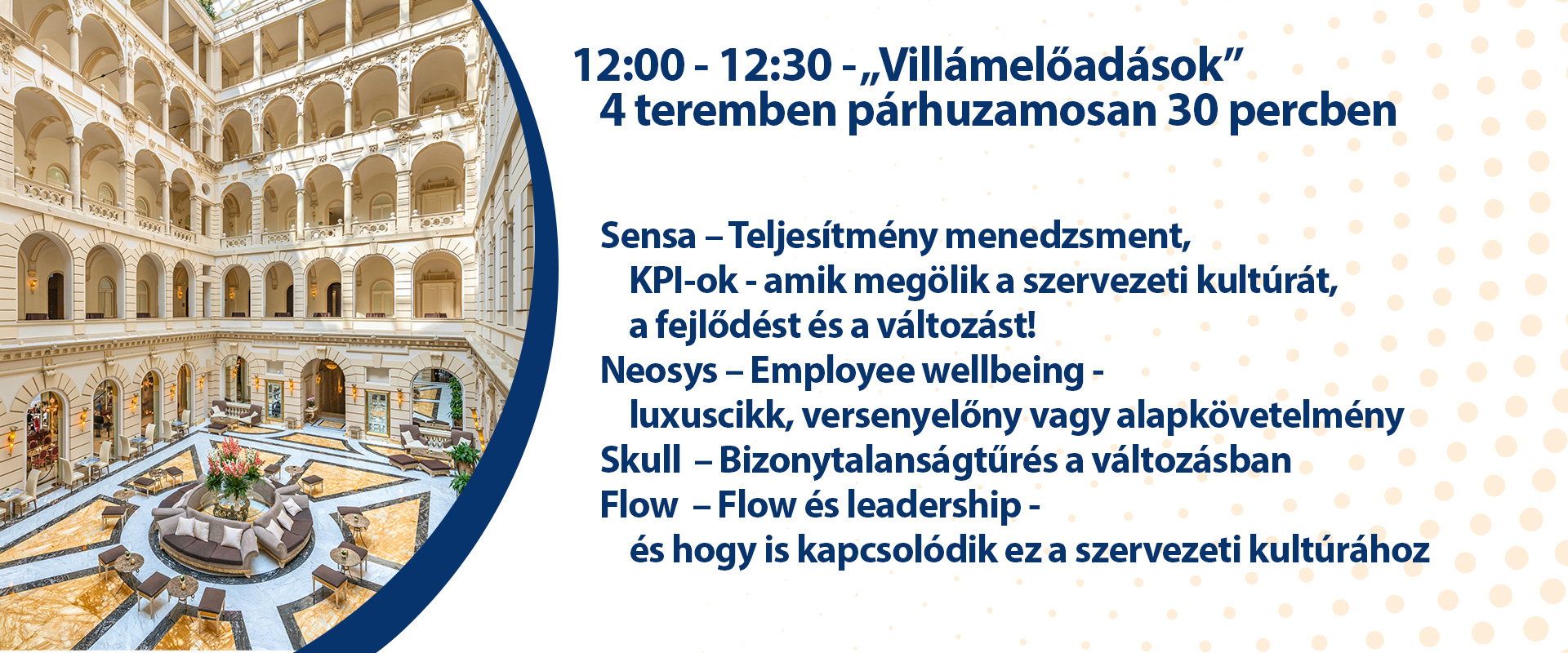 12:00 - 12:30 - „Villámelőadások”
4 teremben párhuzamosan 30 percben

Sensa – Teljesítmény menedzsment, KPI-ok - amik megölik a szervezeti kultúrát, a fejlődést és a változást!
Neosys – Employee wellbeing - luxuscikk, versenyelőny vagy alapkövetelmény
Skull – Bizonytalanságtűrés a változásban
Flow – Flow és leadership - és hogy is kapcsolódik ez a szervezeti kultúrához